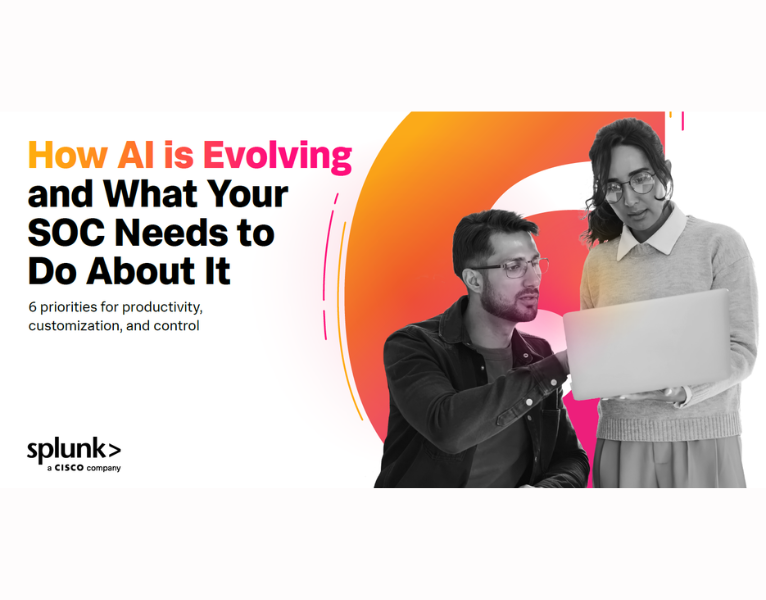 How AI is Evolving and What Your SOC Needs to Do About It

6 priorities for productivity, customization, and control

splunk>
a CISCO company